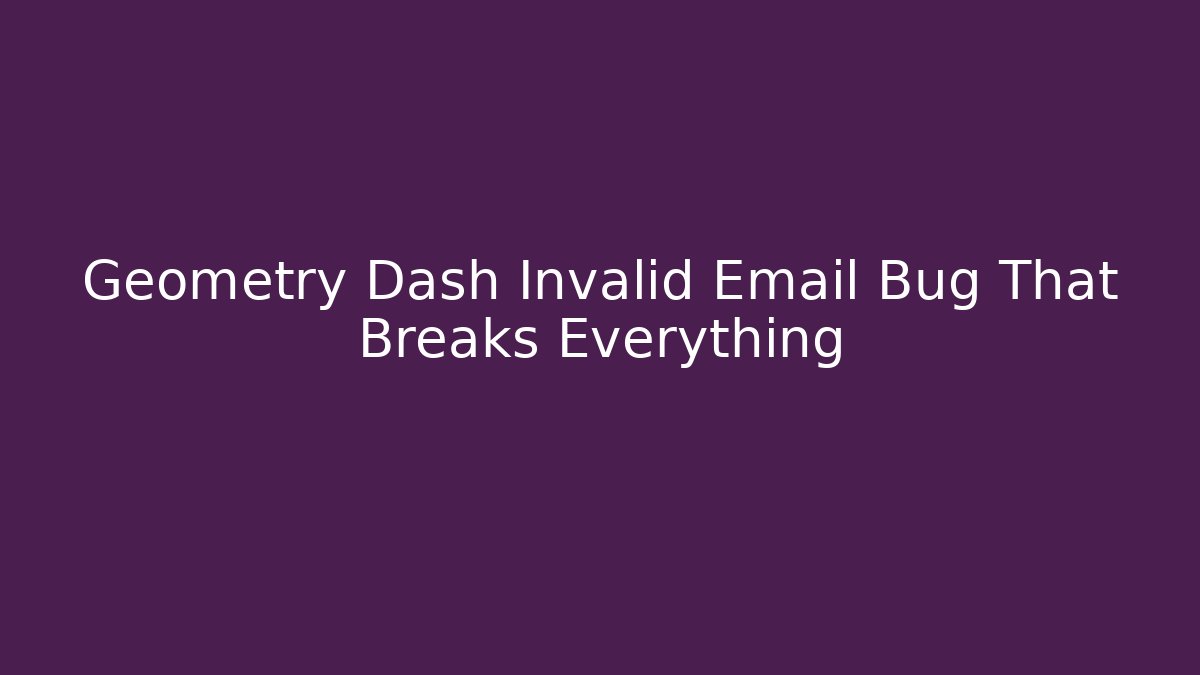 Geometry Dash Invalid Email Bug That Breaks Everything